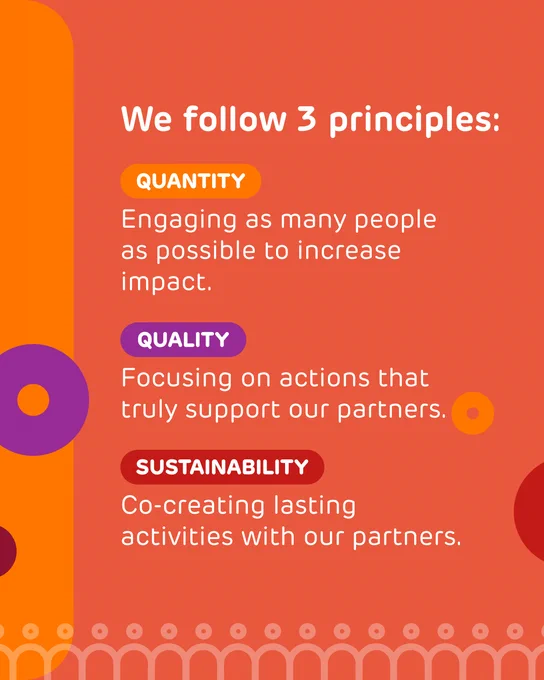 We follow 3 principles:

QUANTITY

Engaging as many people as possible to increase impact.

QUALITY

Focusing on actions that truly support our partners.

SUSTAINABILITY

Co-creating lasting activities with our partners.